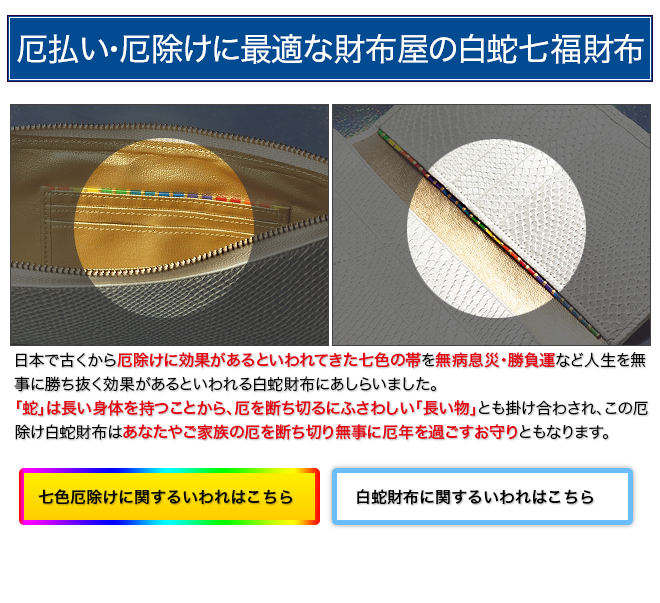 厄払い・厄除けに最適な財布屋の白蛇七福財布

日本で古くから厄除けに効果があるといわれてきた七色の帯を無病息災・勝負運など人生を無事に勝ち抜く効果があるといわれる白蛇財布にあしらいました。
「蛇」は長い身体を持つことから、厄を断ち切るにふさわしい「長い物」とも掛け合わされ、この厄除け白蛇財布はあなたやご家族の厄を断ち切り無事に厄年を過ごすお守りともなります。

七色厄除けに関するいわれはこちら

白蛇財布に関するいわれはこちら